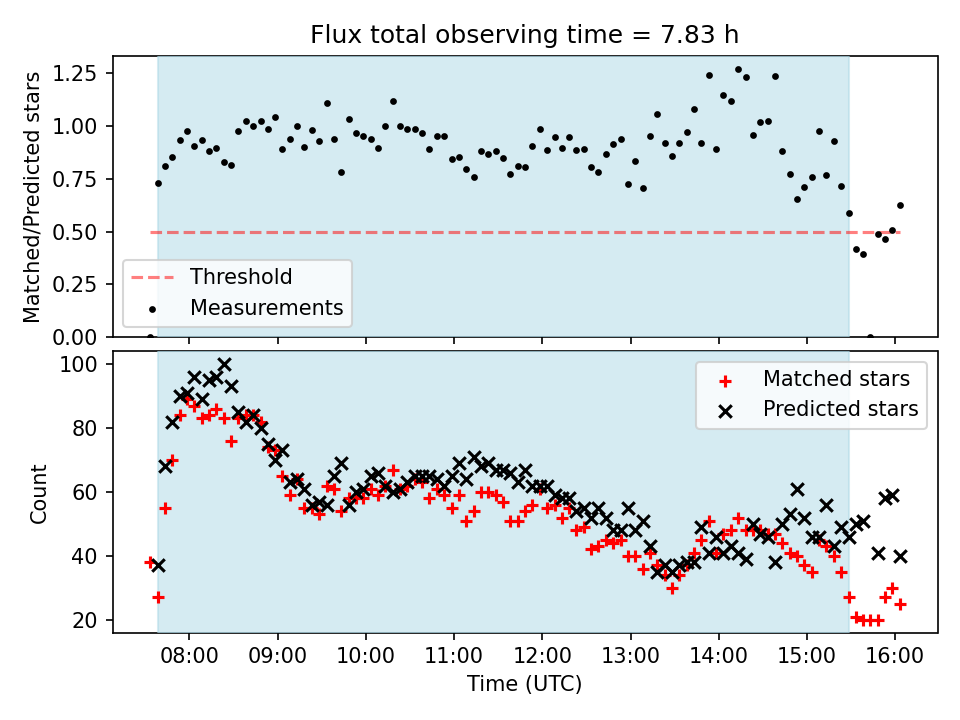 Flux total observing time = 7.83 h

Matched/Predicted stars

1.25
1.00
0.75
0.50
0.25
0.00

Threshold
Measurements

Count

100
80
60
40
20

Matched stars
Predicted stars

08:00
09:00
10:00
11:00
12:00
13:00
14:00
15:00
16:00

Time (UTC)